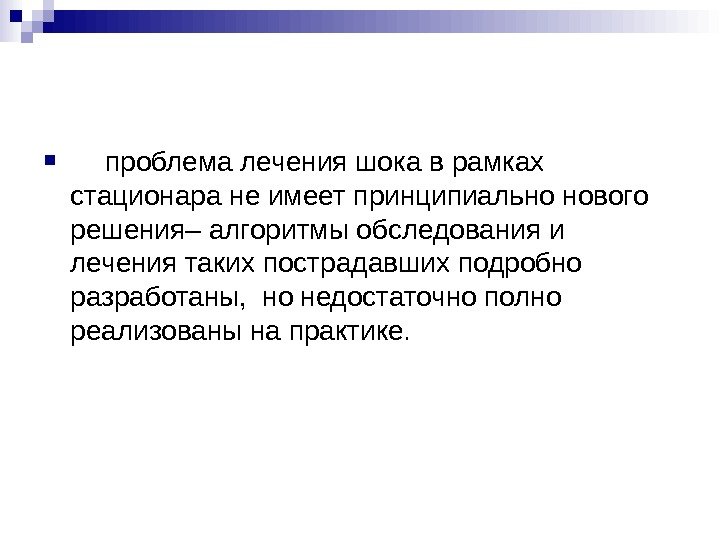 проблема лечения шока в рамках стационара не имеет принципиально нового решения– алгоритмы обследования и лечения таких пострадавших подробно разработаны, но недостаточно полно реализованы на практике.